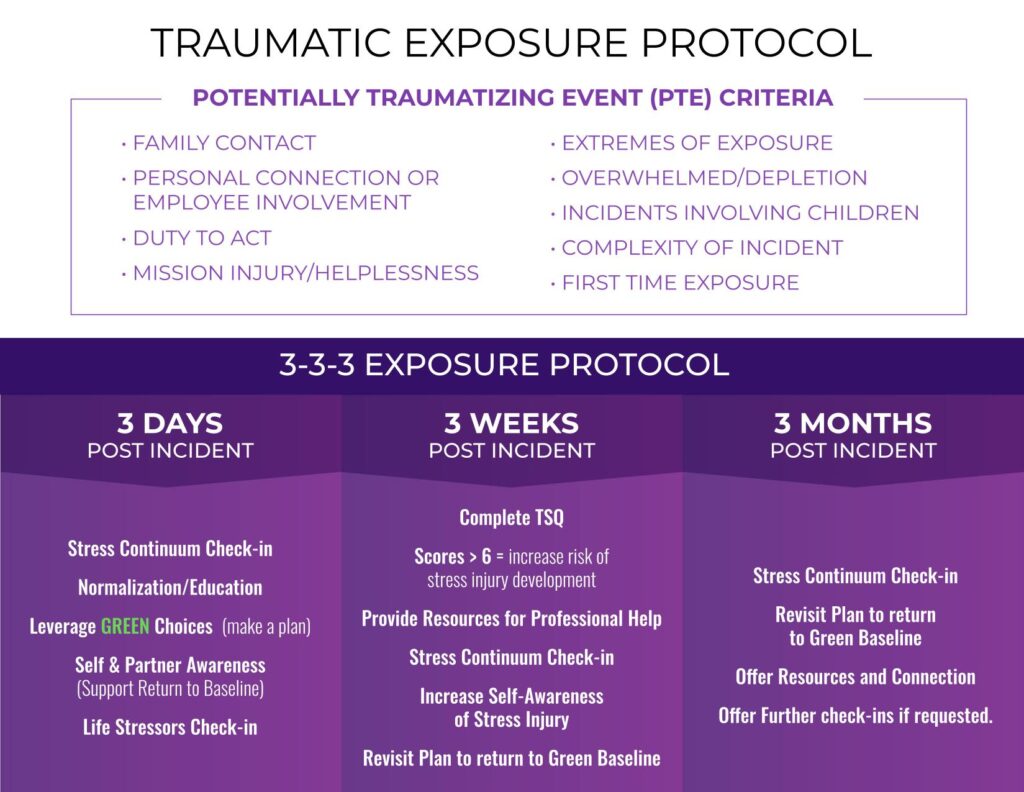 TRAUMATIC EXPOSURE PROTOCOL

POTENTIALLY TRAUMATIZING EVENT (PTE) CRITERIA

• FAMILY CONTACT
• PERSONAL CONNECTION OR EMPLOYEE INVOLVEMENT
• DUTY TO ACT
• MISSION INJURY/HELPLESSNESS

• EXTREMES OF EXPOSURE
• OVERWHELMED/DEPLETION
• INCIDENTS INVOLVING CHILDREN
• COMPLEXITY OF INCIDENT
• FIRST TIME EXPOSURE

3-3-3 EXPOSURE PROTOCOL

3 DAYS
POST INCIDENT

Stress Continuum Check-in

Normalization/Education

Leverage GREEN Choices (make a plan)

Self & Partner Awareness (Support Return to Baseline)

Life Stressors Check-in

3 WEEKS
POST INCIDENT

Complete TSQ

Scores > 6 = increase risk of stress injury development

Provide Resources for Professional Help

Stress Continuum Check-in

Increase Self-Awareness of Stress Injury

Revisit Plan to return to Green Baseline

3 MONTHS
POST INCIDENT

Stress Continuum Check-in

Revisit Plan to return to Green Baseline

Offer Resources and Connection

Offer Further check-ins if requested.